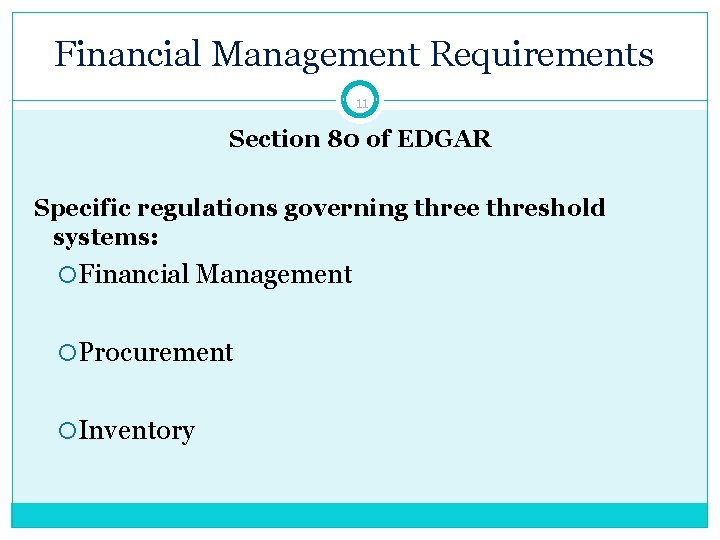 Financial Management Requirements

11

Section 80 of EDGAR

Specific regulations governing three threshold systems:

Financial Management

Procurement

Inventory